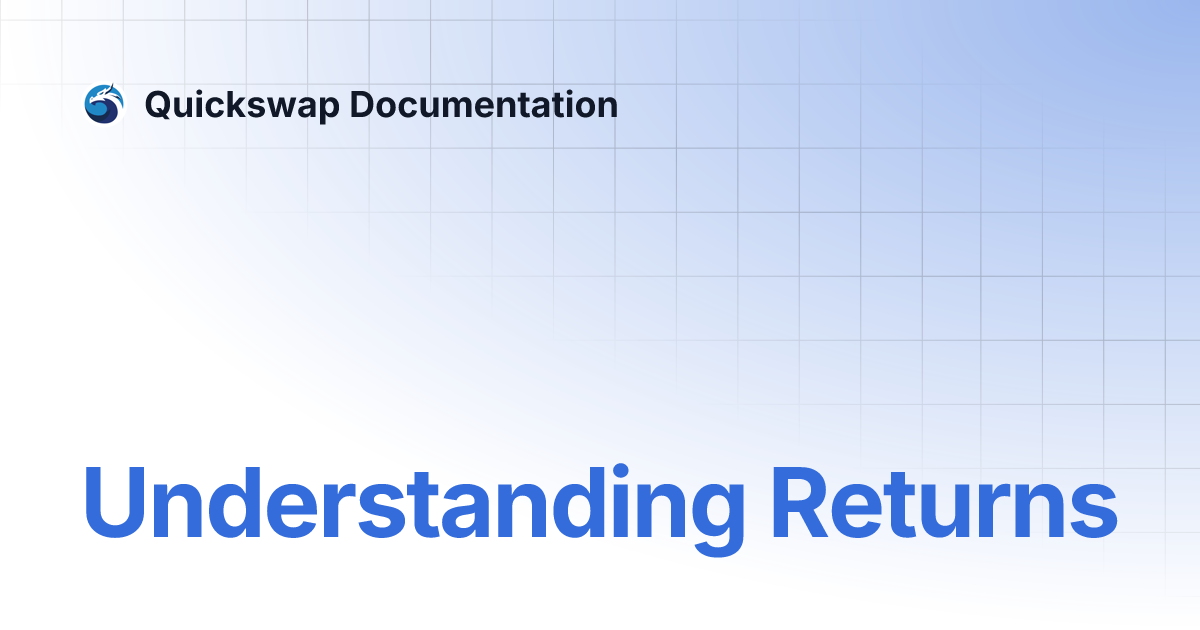 Quickswap Documentation

Understanding Returns